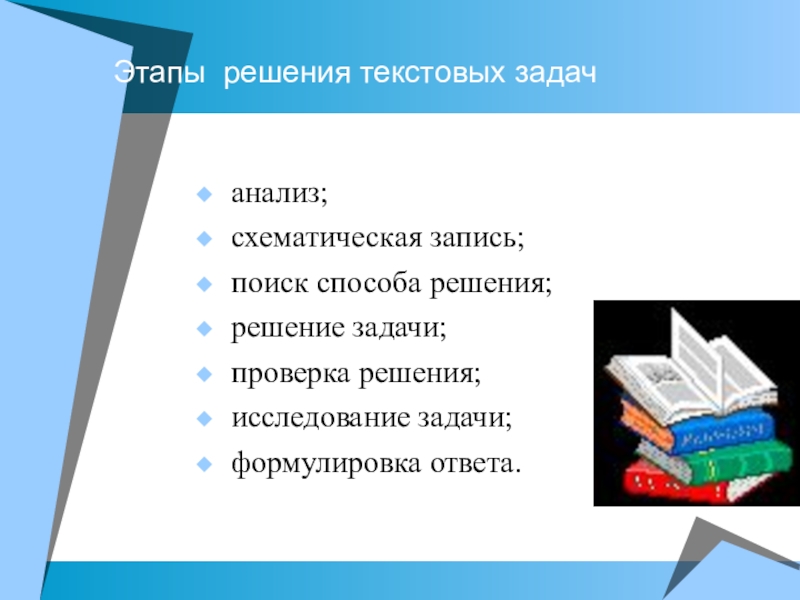 Этапы решения текстовых задач

- анализ;
- схематическая запись;
- поиск способа решения;
- решение задачи;
- проверка решения;
- исследование задачи;
- формулировка ответа.